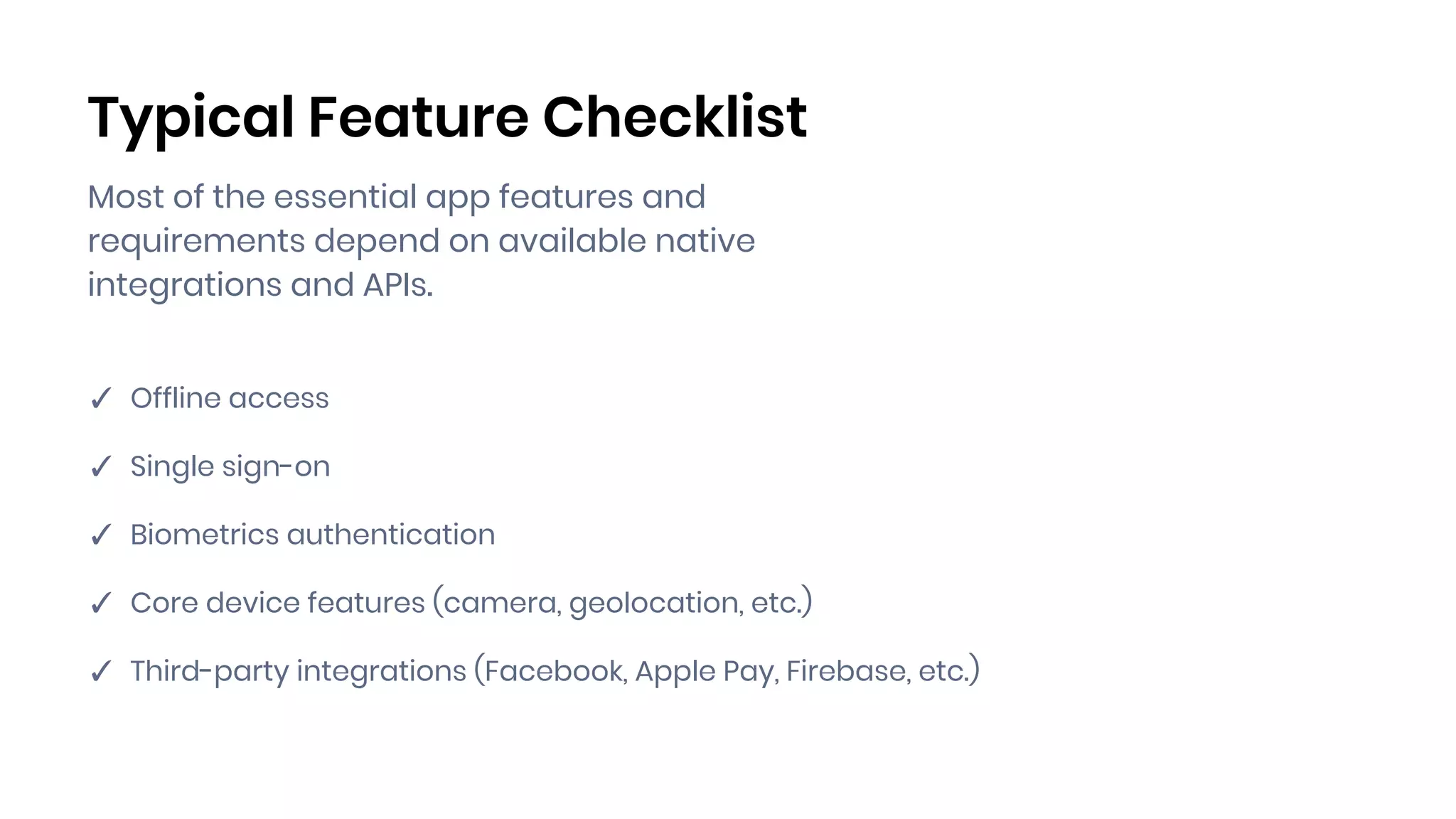 Typical Feature Checklist

Most of the essential app features and requirements depend on available native integrations and APIs.

✓ Offline access

✓ Single sign-on

✓ Biometrics authentication

✓ Core device features (camera, geolocation, etc.)

✓ Third-party integrations (Facebook, Apple Pay, Firebase, etc.)